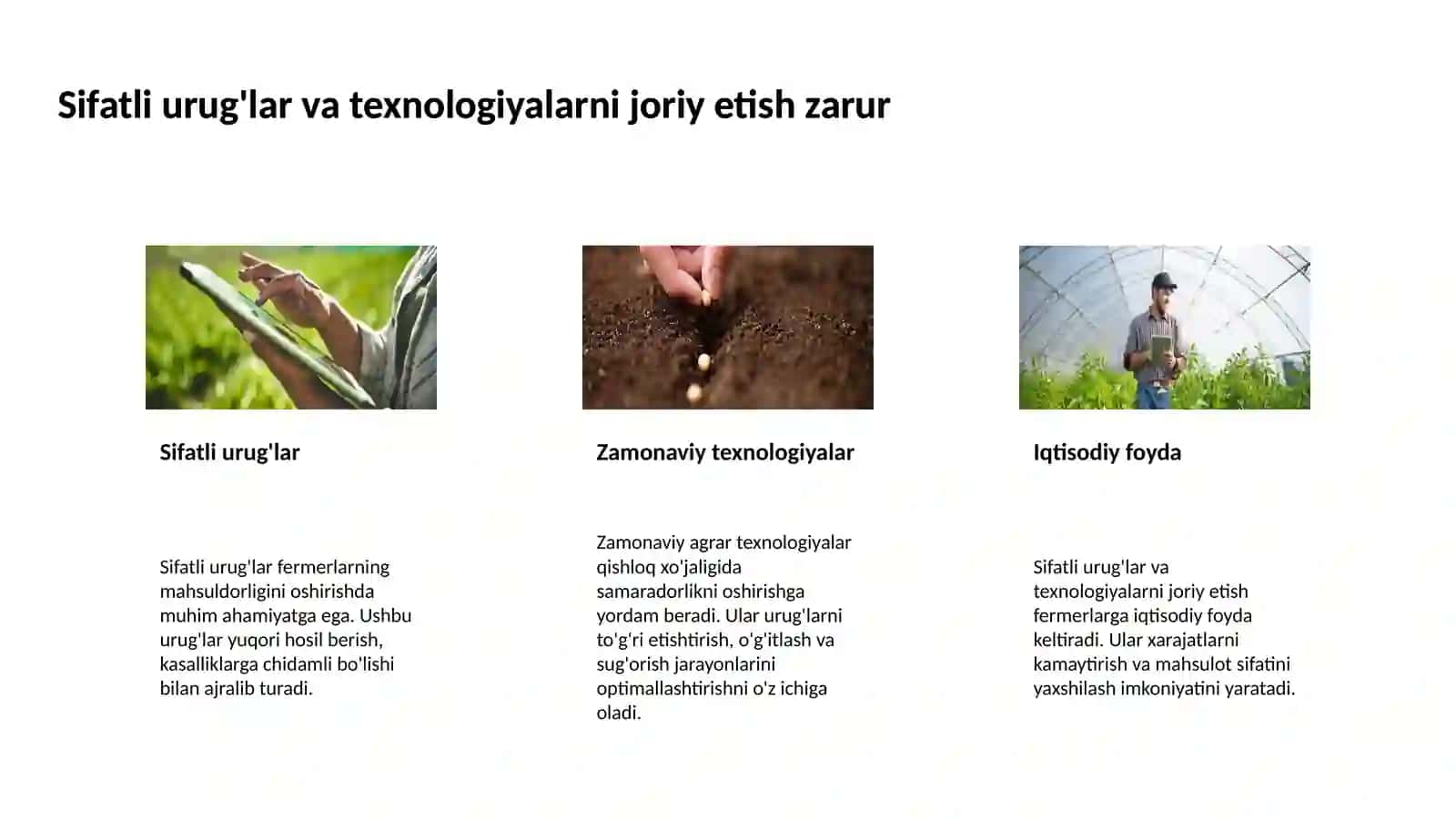 Sifatli urug'lar va texnologiyalarni joriy etish zarur

Sifatli urug'lar

Sifatli urug'lar fermerlarning mahsuldorligini oshirishda muhim ahamiyatga ega. Ushbu urug'lar yuqori hosil berish, kasalliklarga chidamli bo'lishi bilan ajralib turadi.

Zamonaviy texnologiyalar

Zamonaviy agrar texnologiyalar qishloq xo'jaligida samaradorlikni oshirishga yordam beradi. Ular urug'larni to'g'ri etishtirish, o'g'itlash va sug'orish jarayonlarini optimallashtirishni o'z ichiga oladi.

Iqtisodiy foyda

Sifatli urug'lar va texnologiyalarni joriy etish fermerlarga iqtisodiy foyda keltiradi. Ular xarajatlarni kamaytirish va mahsulot sifatini yaxshilash imkoniyatini yaratadi.